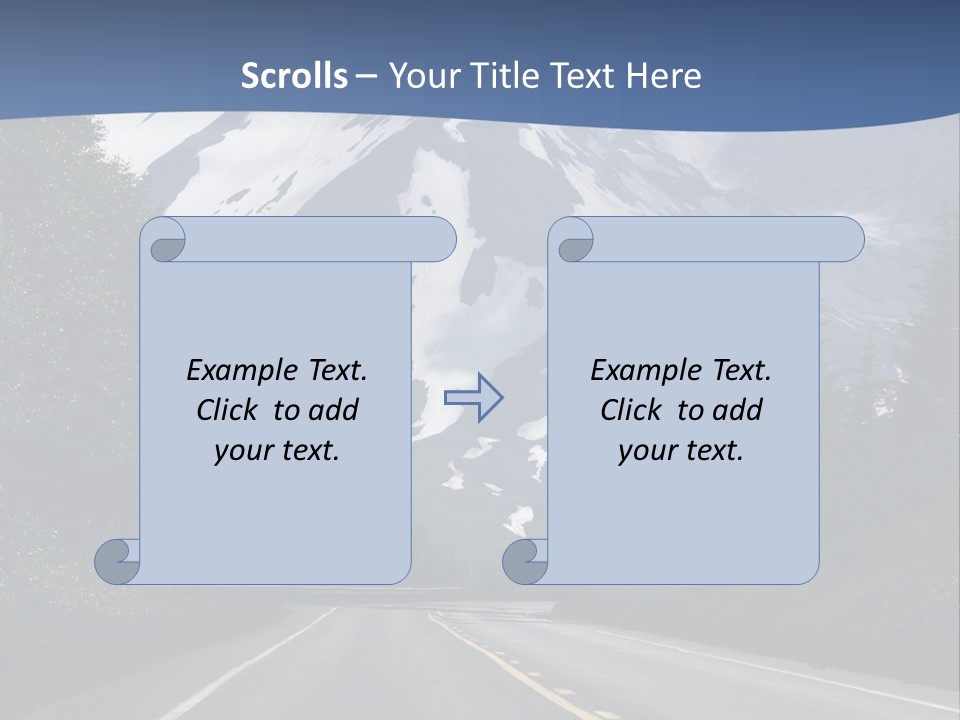 Scrolls – Your Title Text Here

Example Text. Click to add your text.

Example Text. Click to add your text.